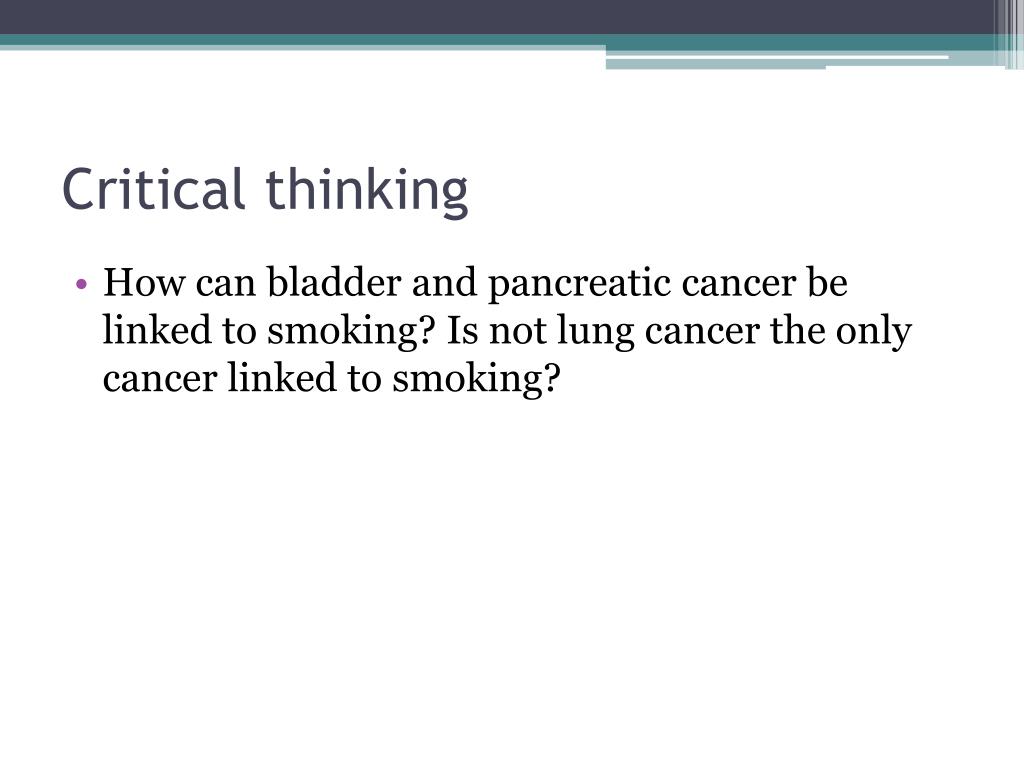 Critical thinking

• How can bladder and pancreatic cancer be linked to smoking? Is not lung cancer the only cancer linked to smoking?